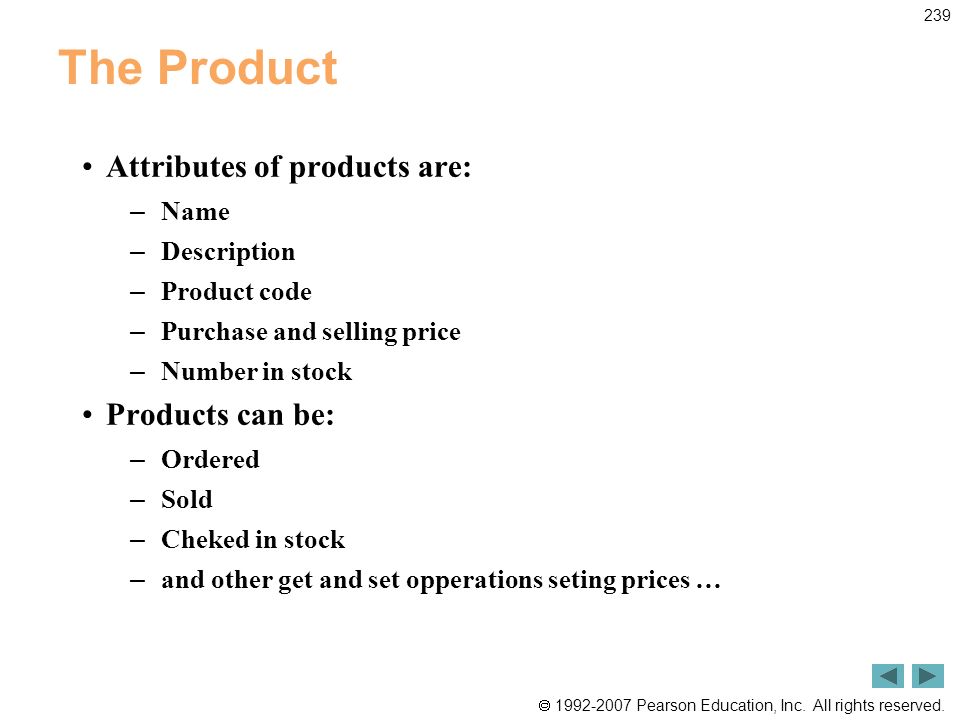 239

The Product

• Attributes of products are:
– Name
– Description
– Product code
– Purchase and selling price
– Number in stock
• Products can be:
– Ordered
– Sold
– Cheked in stock
– and other get and set opperations seting prices …

© 1992-2007 Pearson Education, Inc. All rights reserved.